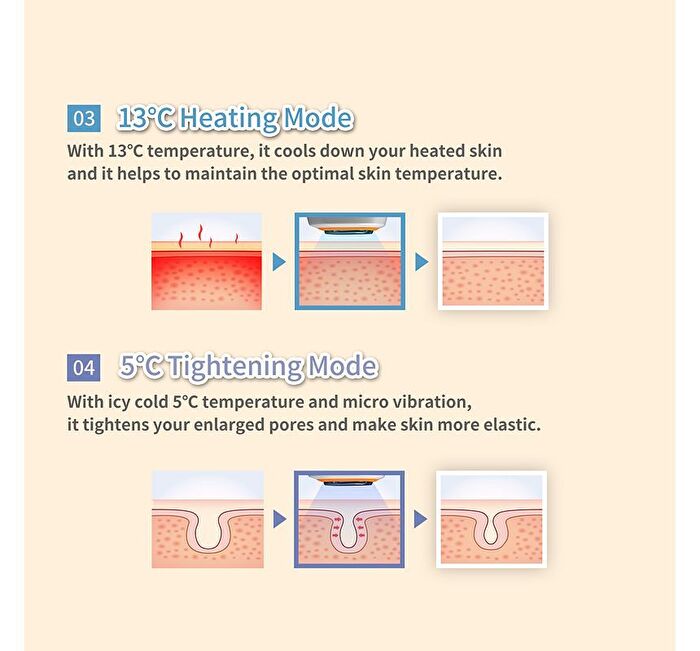 03 13°C Heating Mode

With 13°C temperature, it cools down your heated skin and it helps to maintain the optimal skin temperature.

04 5°C Tightening Mode

With icy cold 5°C temperature and micro vibration, it tightens your enlarged pores and make skin more elastic.